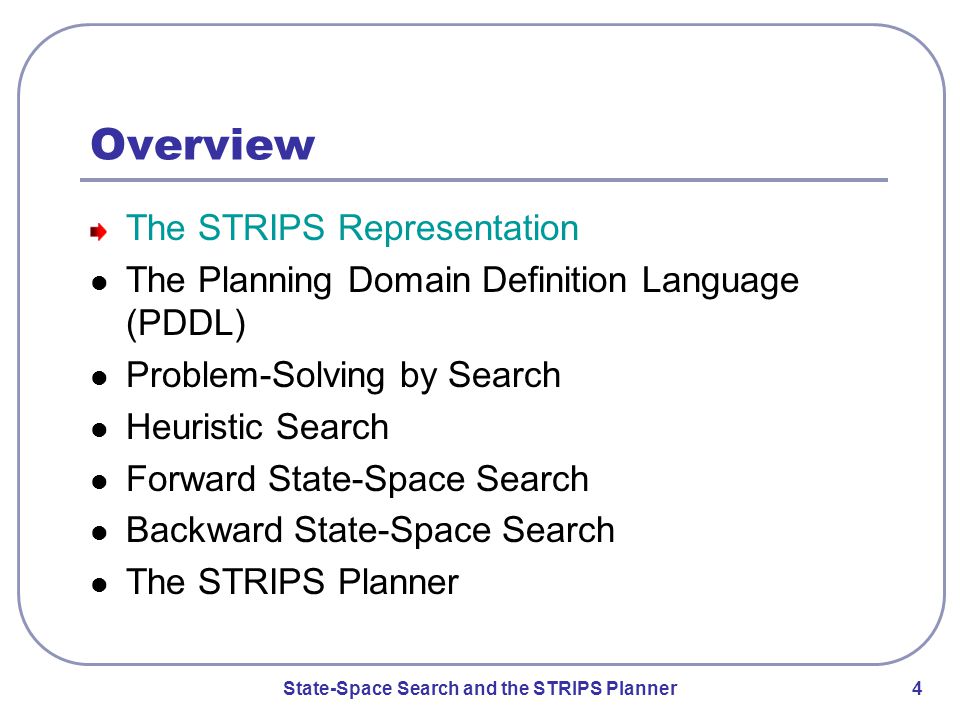 Overview

The STRIPS Representation
The Planning Domain Definition Language (PDDL)
Problem-Solving by Search
Heuristic Search
Forward State-Space Search
Backward State-Space Search
The STRIPS Planner

State-Space Search and the STRIPS Planner
4